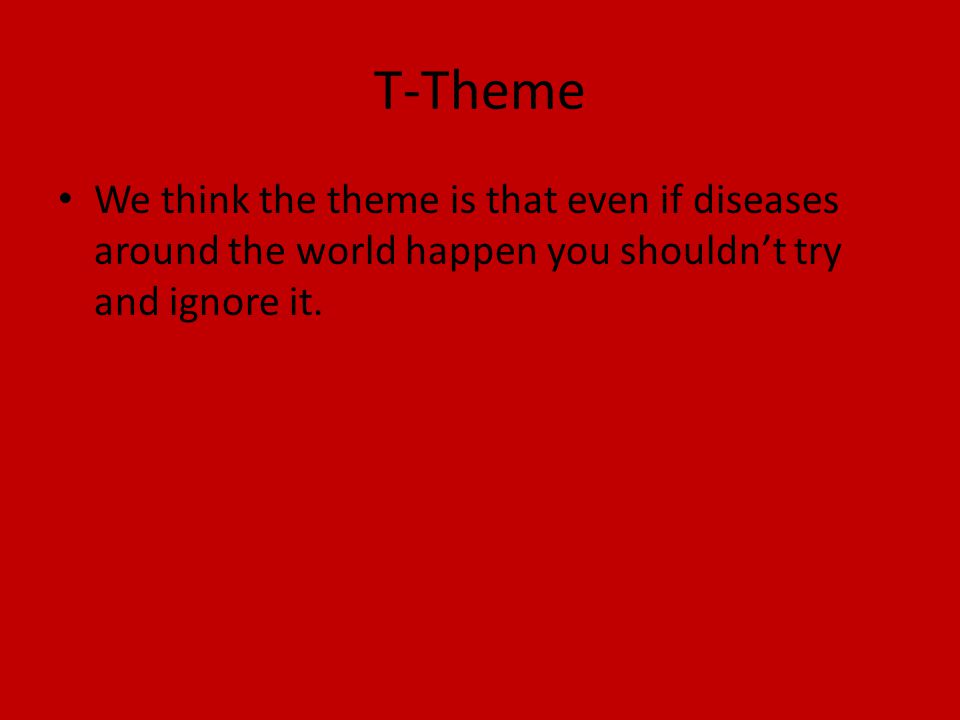 T-Theme

• We think the theme is that even if diseases around the world happen you shouldn’t try and ignore it.